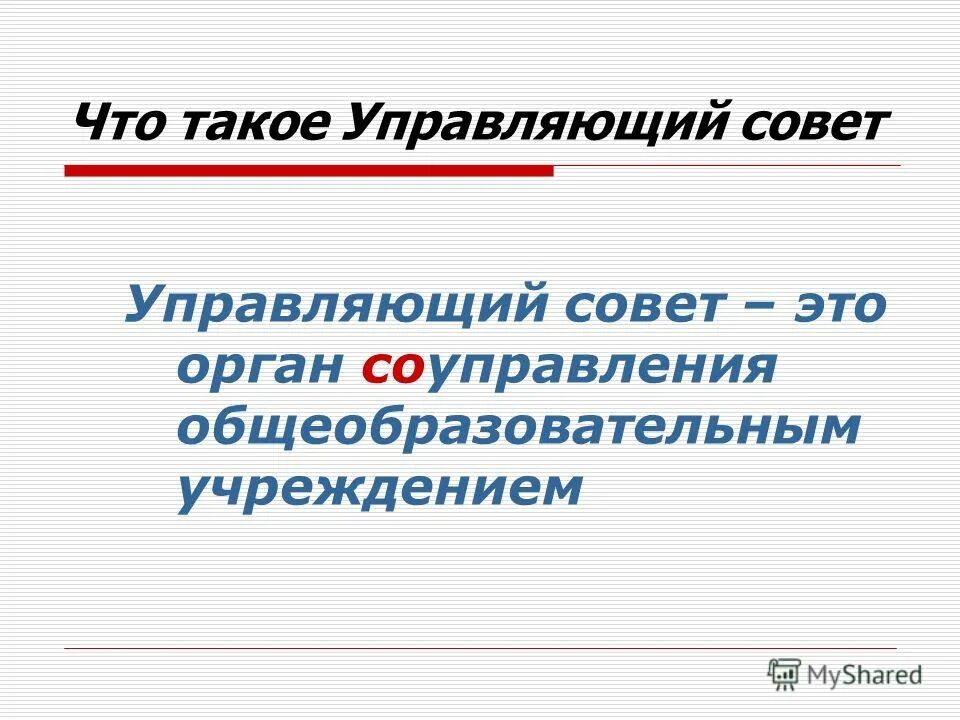 Что такое Управляющий совет

Управляющий совет – это орган соуправления общеобразовательным учреждением

MyShared